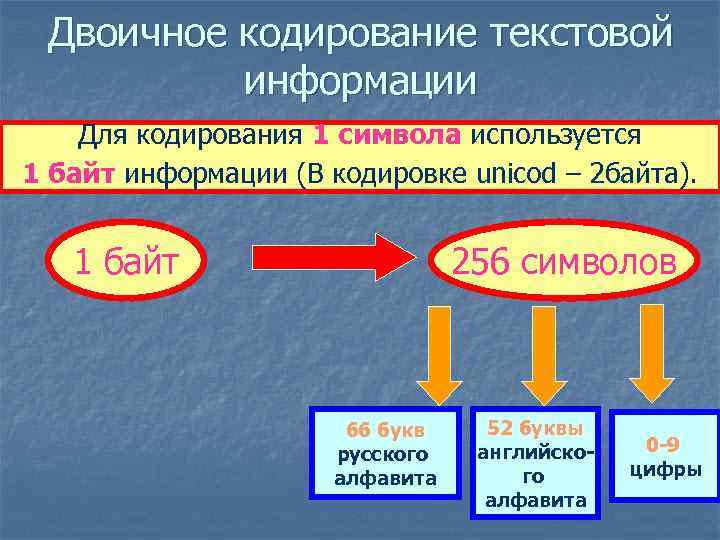 Двоичное кодирование текстовой информации

Для кодирования 1 символа используется 1 байт информации (В кодировке unicod – 2байта).

1 байт

256 символов

66 букв русского алфавита

52 буквы английского алфавита

0-9 цифры